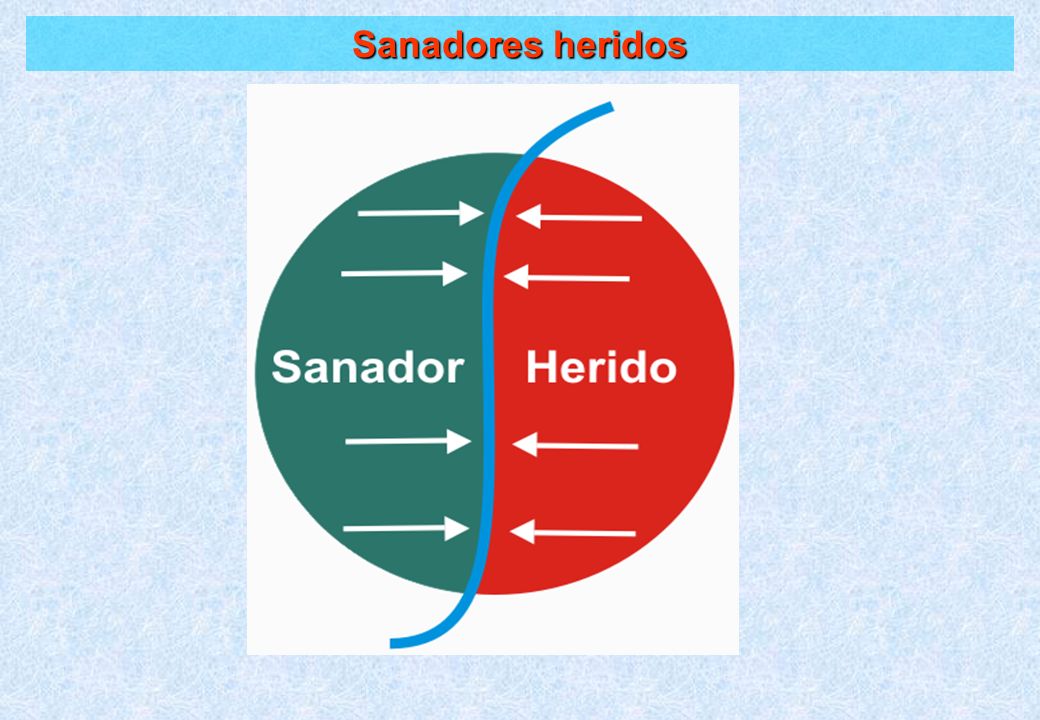 Sanadores heridos

Sanador

Herido